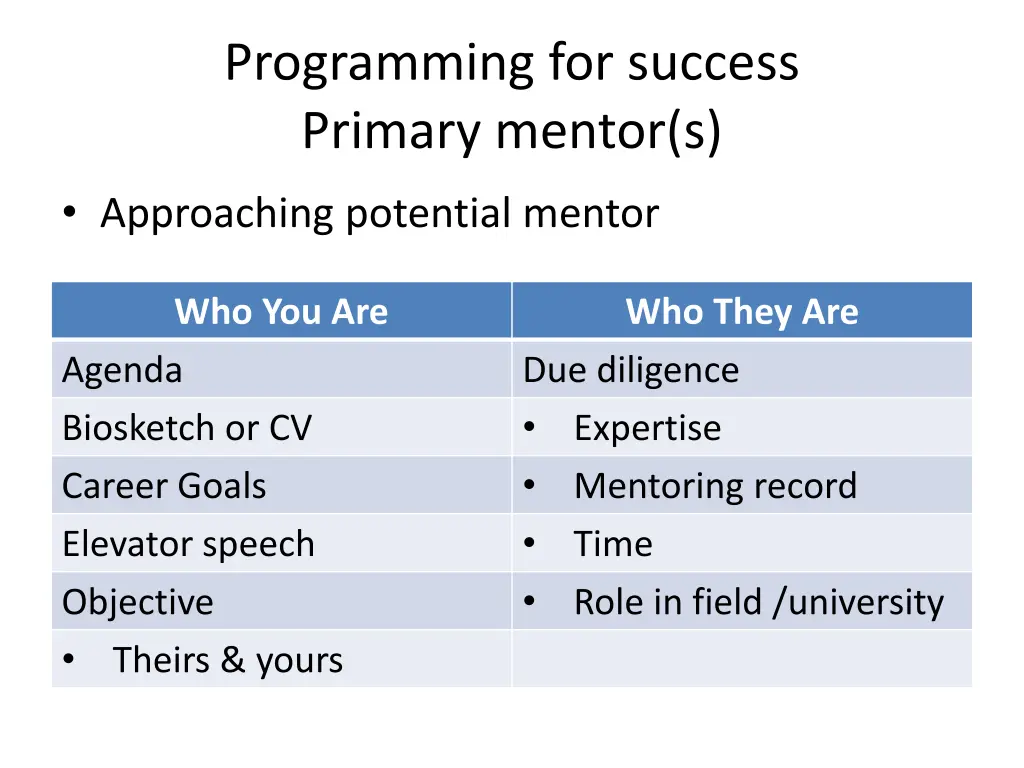 Programming for success
Primary mentor(s)

• Approaching potential mentor

| Who You Are | Who They Are |
|---|---|
| Agenda | Due diligence |
| Biosketch or CV | • Expertise |
| Career Goals | • Mentoring record |
| Elevator speech | • Time |
| Objective | • Role in field /university |
| • Theirs & yours | |